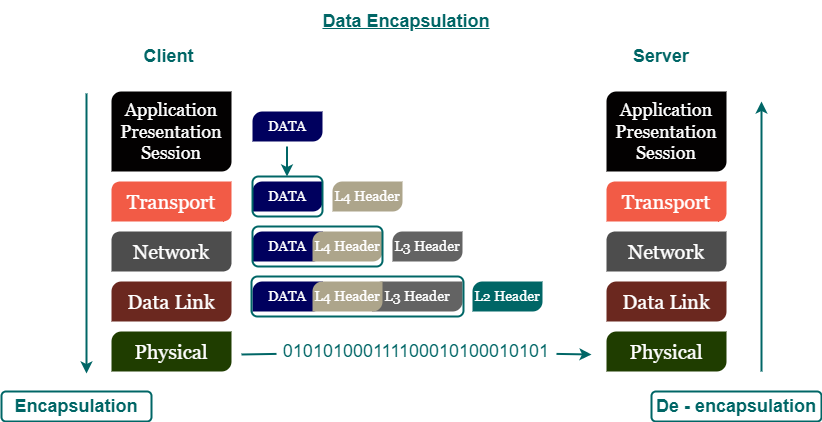 Data Encapsulation

Client

Application
Presentation
Session

Transport

Network

Data Link

Physical

DATA

DATA L4 Header

DATA L4 Header L3 Header

DATA L4 Header L3 Header L2 Header

0101010001111000101000010101

Server

Application
Presentation
Session

Transport

Network

Data Link

Physical

Encapsulation

De - encapsulation